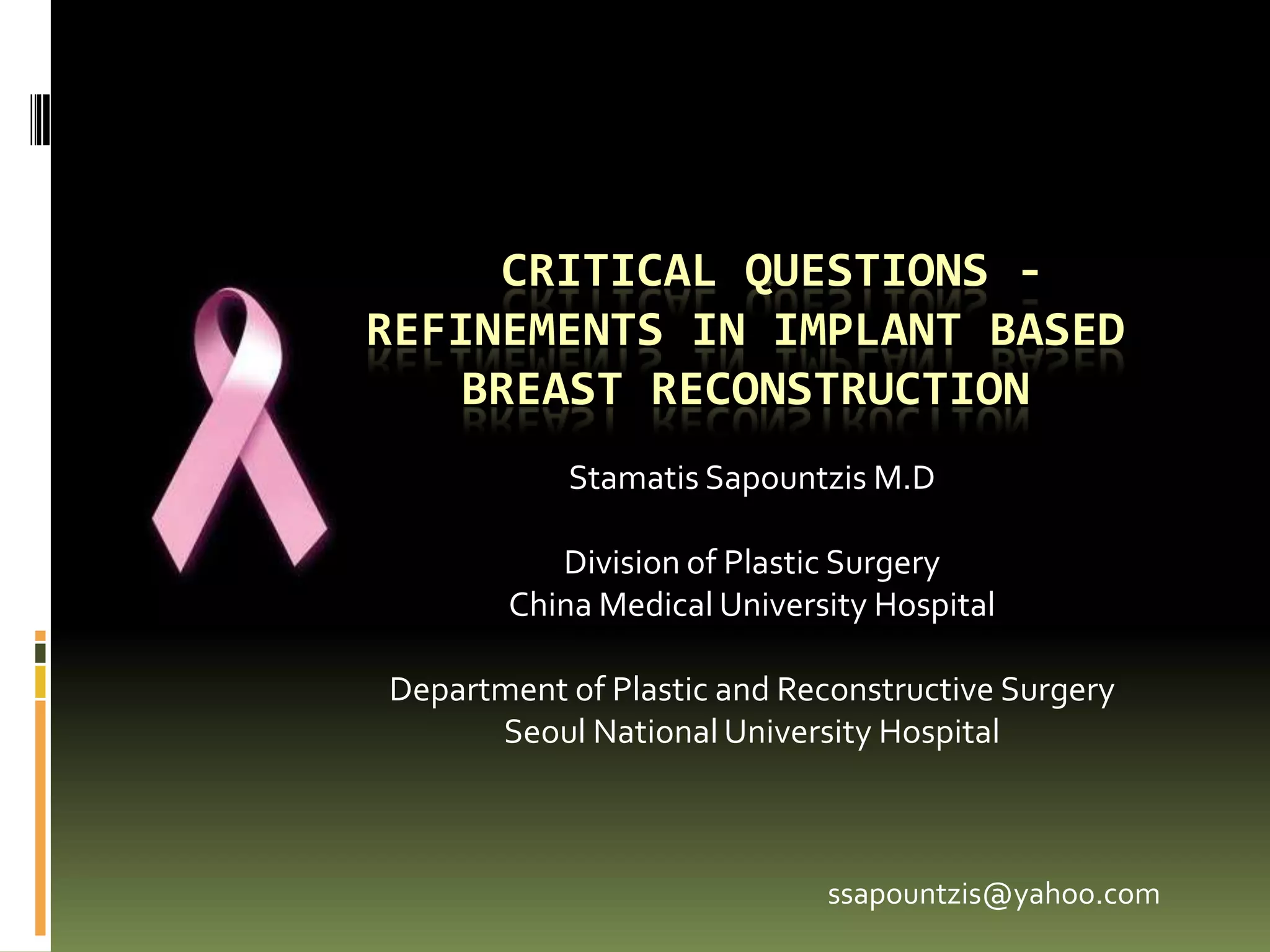 CRITICAL QUESTIONS - REFINEMENTS IN IMPLANT BASED BREAST RECONSTRUCTION

Stamatis Sapountzis M.D

Division of Plastic Surgery
China Medical University Hospital

Department of Plastic and Reconstructive Surgery
Seoul National University Hospital

ssapountzis@yahoo.com